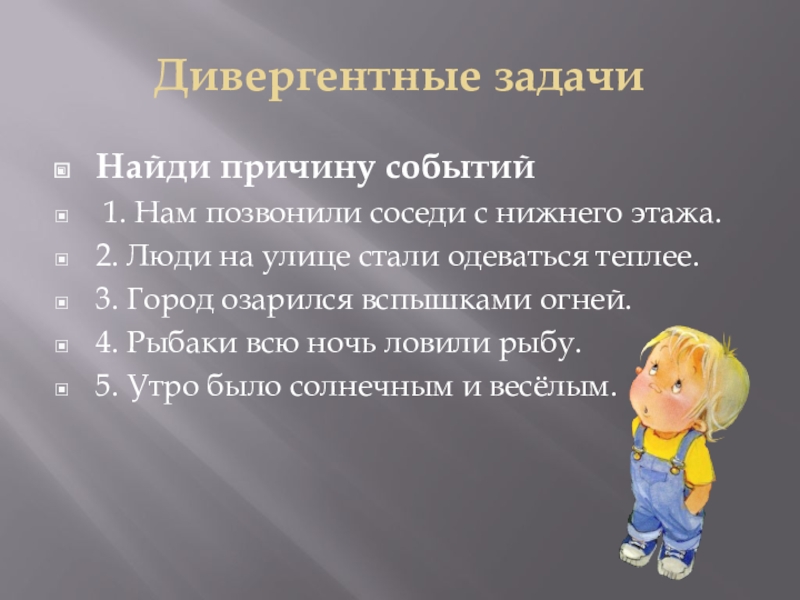 Дивергентные задачи

Найди причину событий

1. Нам позвонили соседи с нижнего этажа.

2. Люди на улице стали одеваться теплее.

3. Город озарился вспышками огней.

4. Рыбаки всю ночь ловили рыбу.

5. Утро было солнечным и весёлым.